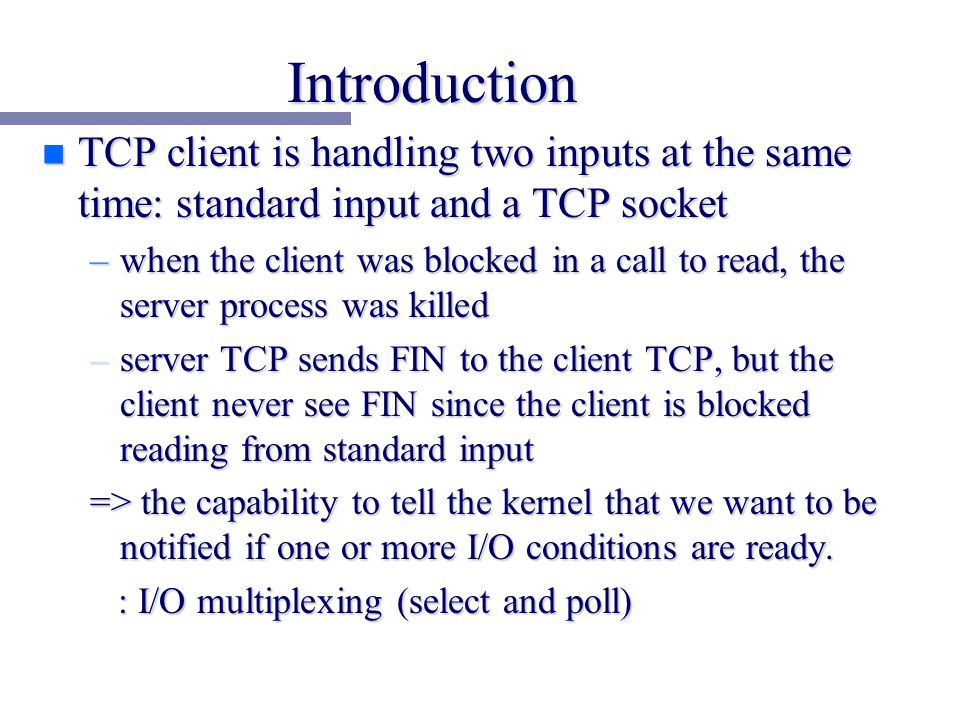 Introduction

TCP client is handling two inputs at the same time: standard input and a TCP socket

– when the client was blocked in a call to read, the server process was killed

– server TCP sends FIN to the client TCP, but the client never see FIN since the client is blocked reading from standard input

=> the capability to tell the kernel that we want to be notified if one or more I/O conditions are ready.

: I/O multiplexing (select and poll)